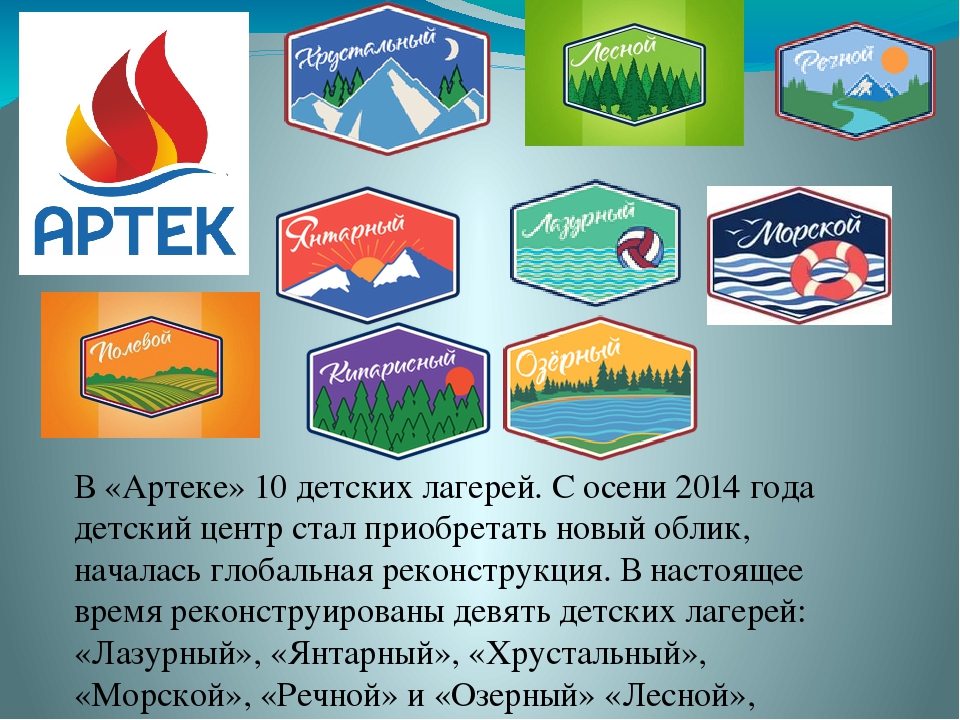 АРТЕК

Хрустальный

Лесной

Речной

Янтарный

Лазурный

Морской

Полевой

Кипарисный

Озёрный

В «Артеке» 10 детских лагерей. С осени 2014 года детский центр стал приобретать новый облик, началась глобальная реконструкция. В настоящее время реконструированы девять детских лагерей: «Лазурный», «Янтарный», «Хрустальный», «Морской», «Речной» и «Озерный» «Лесной»,